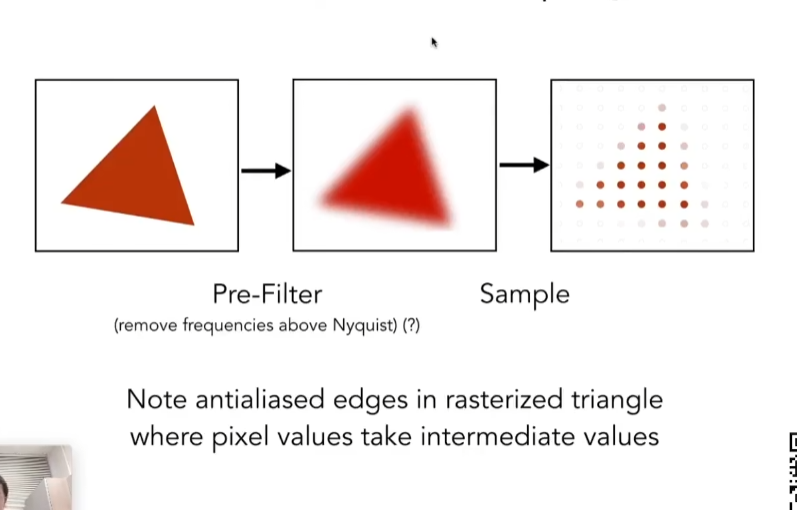 Pre-Filter
(remove frequencies above Nyquist) (?)

Sample

Note antialiased edges in rasterized triangle where pixel values take intermediate values